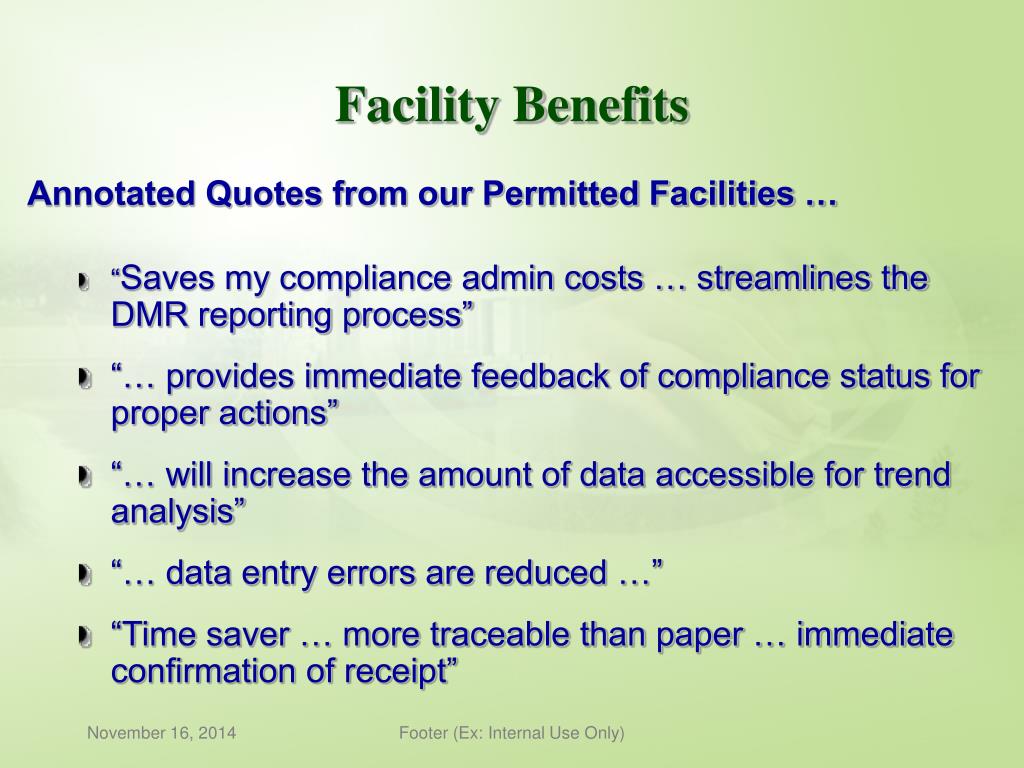 Facility Benefits

Annotated Quotes from our Permitted Facilities …

“Saves my compliance admin costs … streamlines the DMR reporting process”

“… provides immediate feedback of compliance status for proper actions”

“… will increase the amount of data accessible for trend analysis”

“… data entry errors are reduced …”

“Time saver … more traceable than paper … immediate confirmation of receipt”

November 16, 2014

Footer (Ex: Internal Use Only)